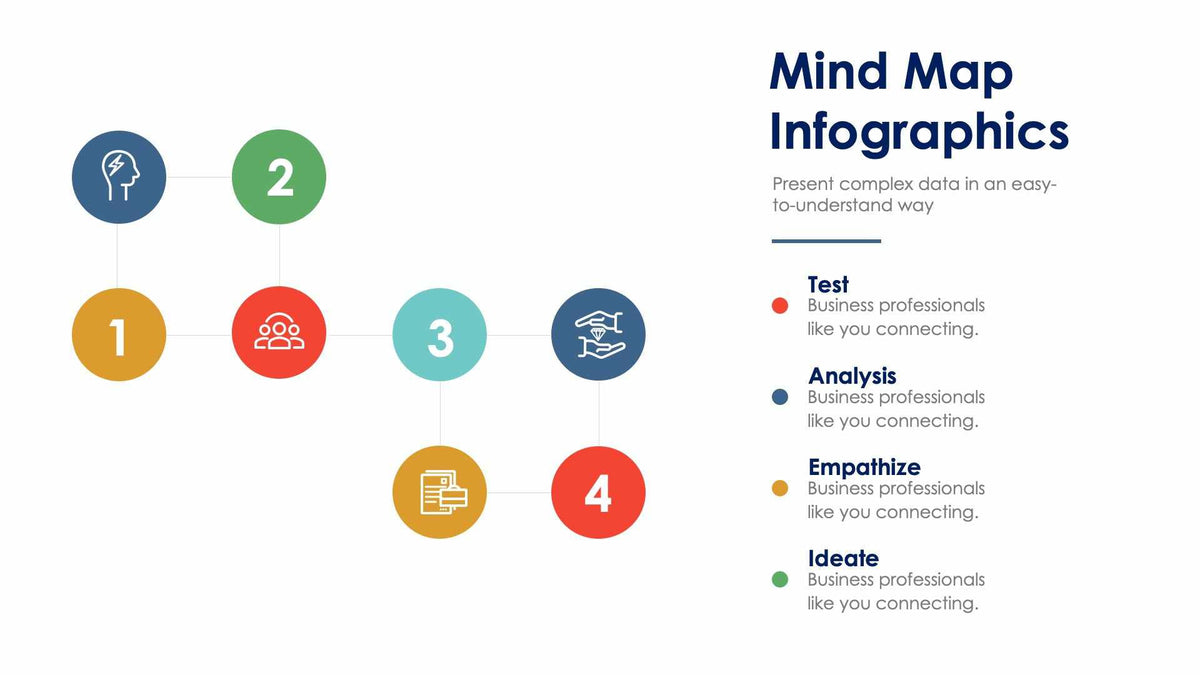 2

1

3

4

Mind Map Infographics

Present complex data in an easy-to-understand way

Test
Business professionals like you connecting.

Analysis
Business professionals like you connecting.

Empathize
Business professionals like you connecting.

Ideate
Business professionals like you connecting.